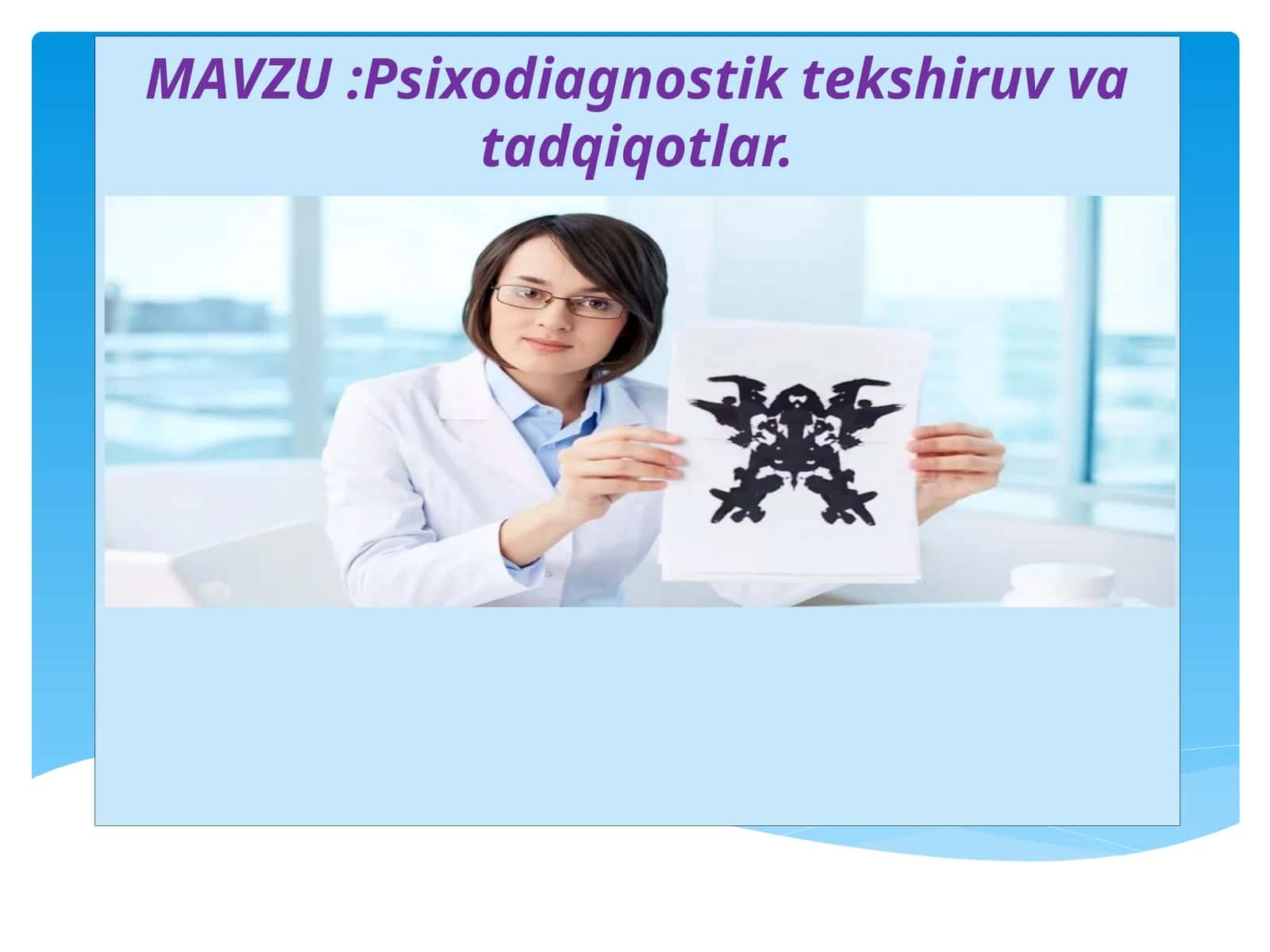 MAVZU :Psixodiagnostik tekshiruv va tadqiqotlar.